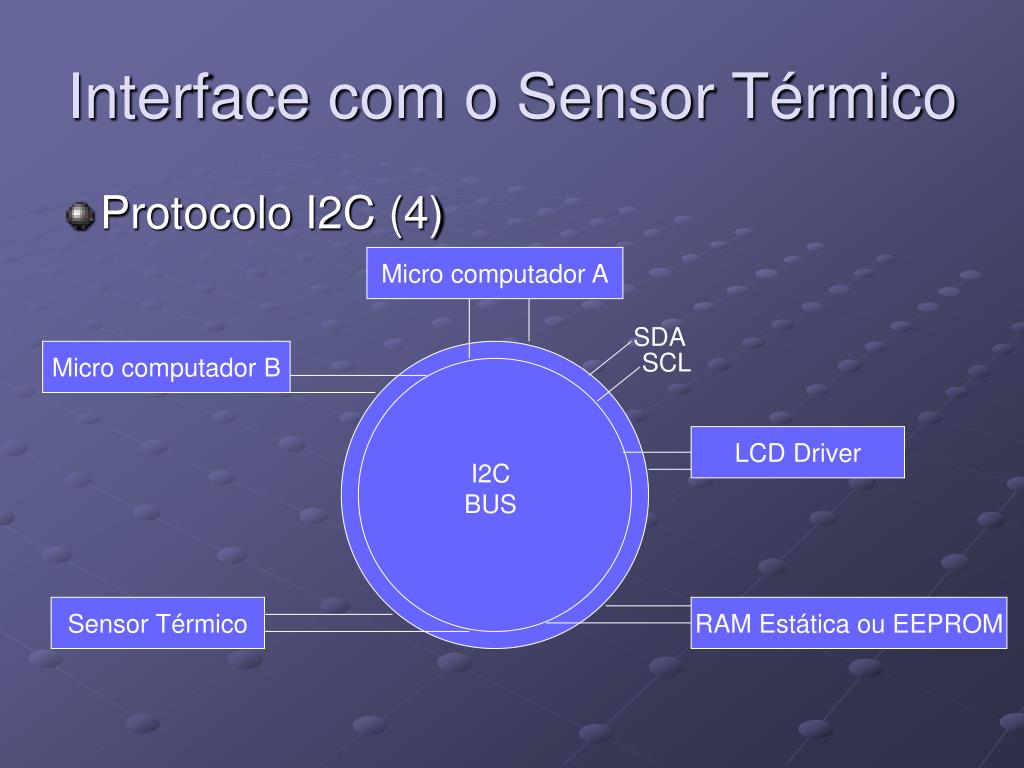 Interface com o Sensor Térmico

Protocolo I2C (4)

Micro computador A

SDA
SCL

Micro computador B

LCD Driver

I2C
BUS

Sensor Térmico

RAM Estática ou EEPROM